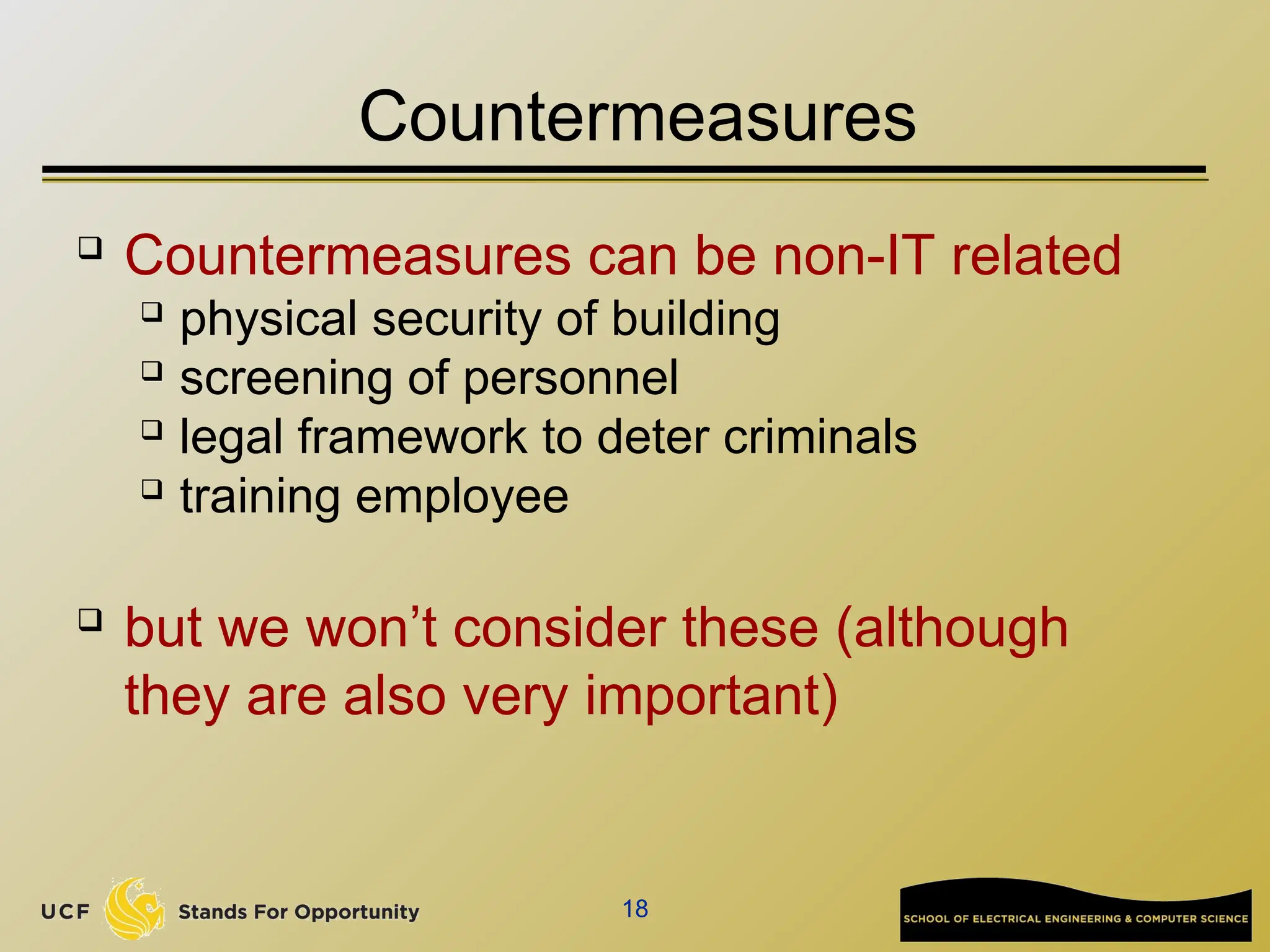 Countermeasures

❑ Countermeasures can be non-IT related
❑ physical security of building
❑ screening of personnel
❑ legal framework to deter criminals
❑ training employee

❑ but we won’t consider these (although they are also very important)

UCF Stands For Opportunity

18

SCHOOL OF ELECTRICAL ENGINEERING & COMPUTER SCIENCE